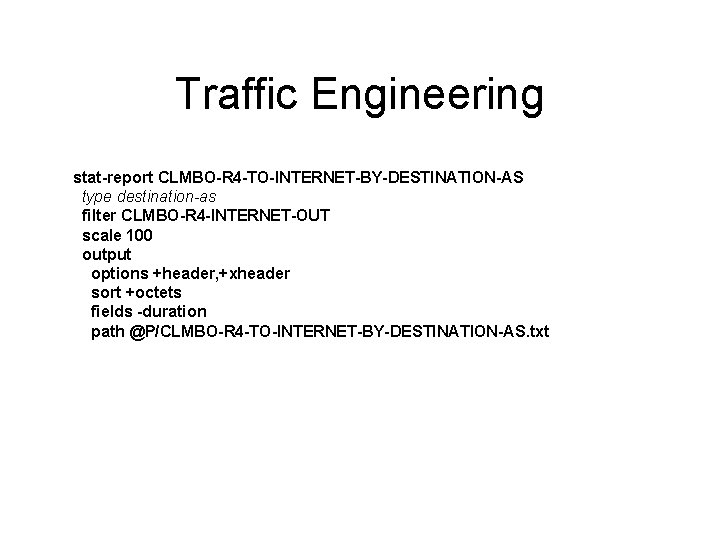 Traffic Engineering

stat-report CLMBO-R4-TO-INTERNET-BY-DESTINATION-AS
type destination-as
filter CLMBO-R4-INTERNET-OUT
scale 100
output
options +header,+xheader
sort +octets
fields -duration
path @P/CLMBO-R4-TO-INTERNET-BY-DESTINATION-AS.txt